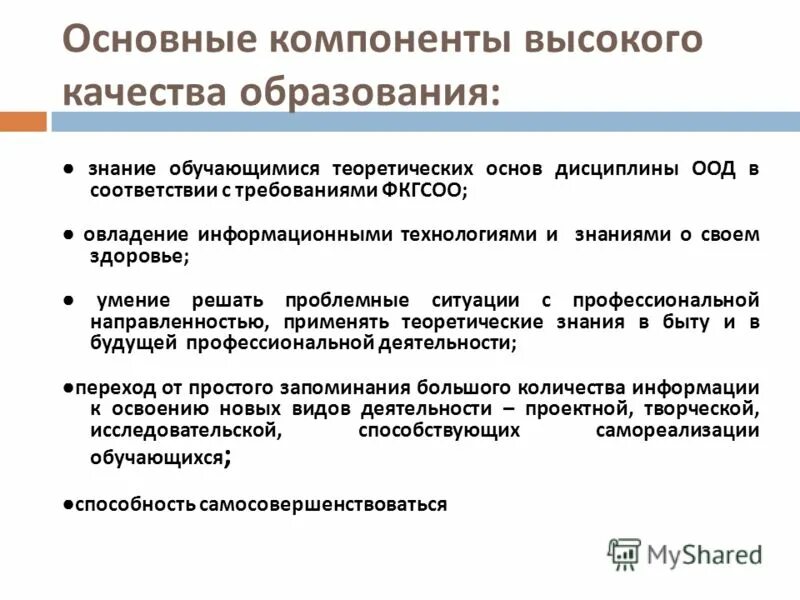 Основные компоненты высокого качества образования:

● знание обучающимися теоретических основ дисциплины ООД в соответствии с требованиями ФКГСОО;

● овладение информационными технологиями и знаниями о своем здоровье;

● умение решать проблемные ситуации с профессиональной направленностью, применять теоретические знания в быту и в будущей профессиональной деятельности;

●переход от простого запоминания большого количества информации к освоению новых видов деятельности – проектной, творческой, исследовательской, способствующих самореализации обучающихся;

●способность самосовершенствоваться

MyShared